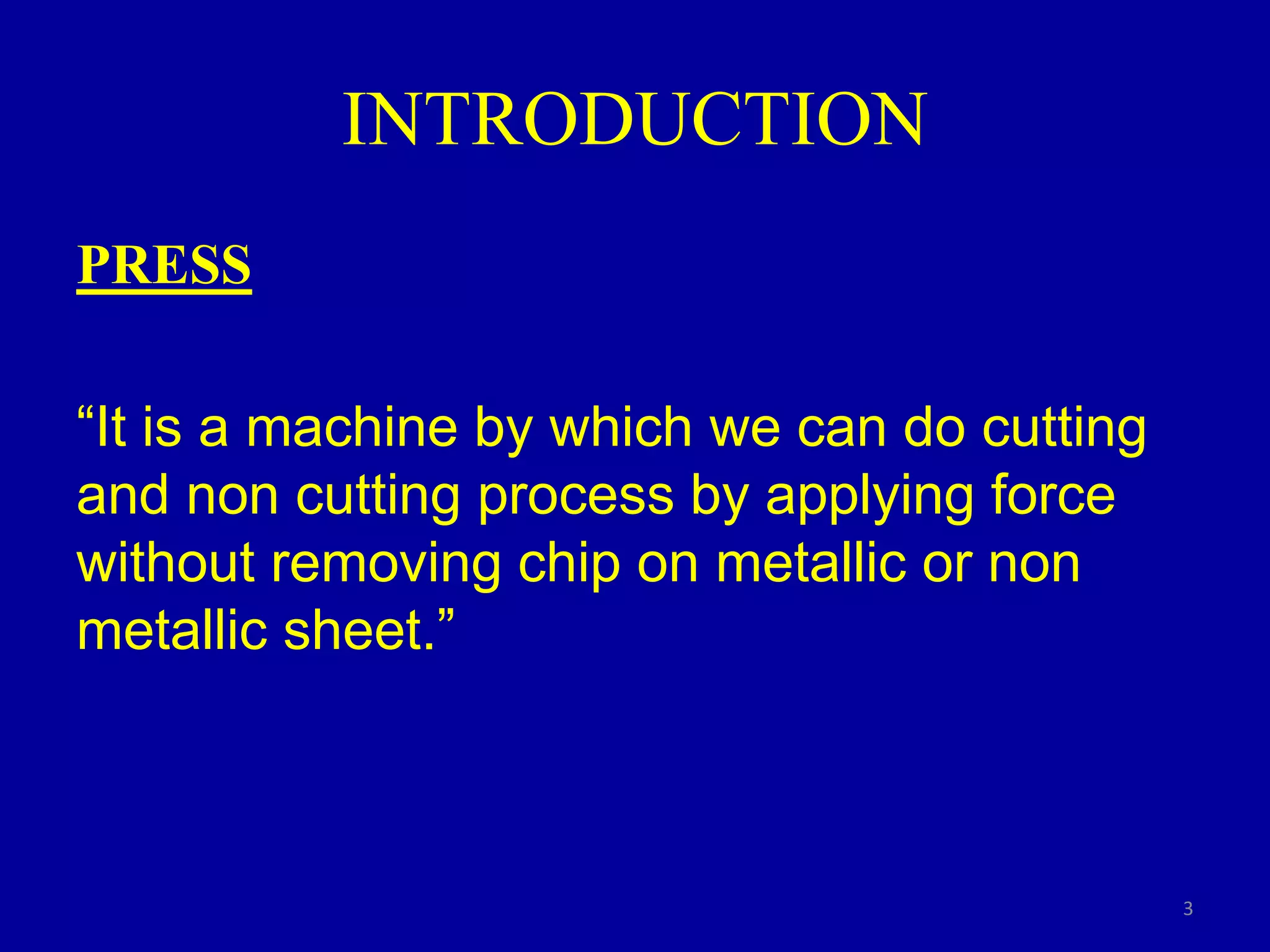 INTRODUCTION

PRESS

“It is a machine by which we can do cutting and non cutting process by applying force without removing chip on metallic or non metallic sheet.”

3